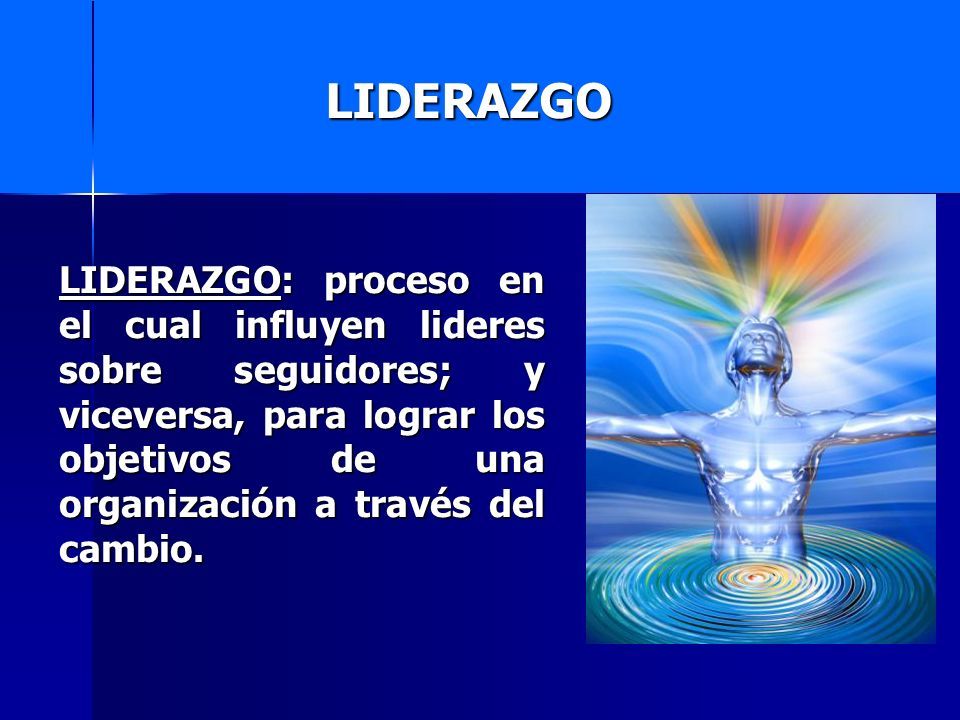 LIDERAZGO

LIDERAZGO: proceso en el cual influyen lideres sobre seguidores; y viceversa, para lograr los objetivos de una organización a través del cambio.